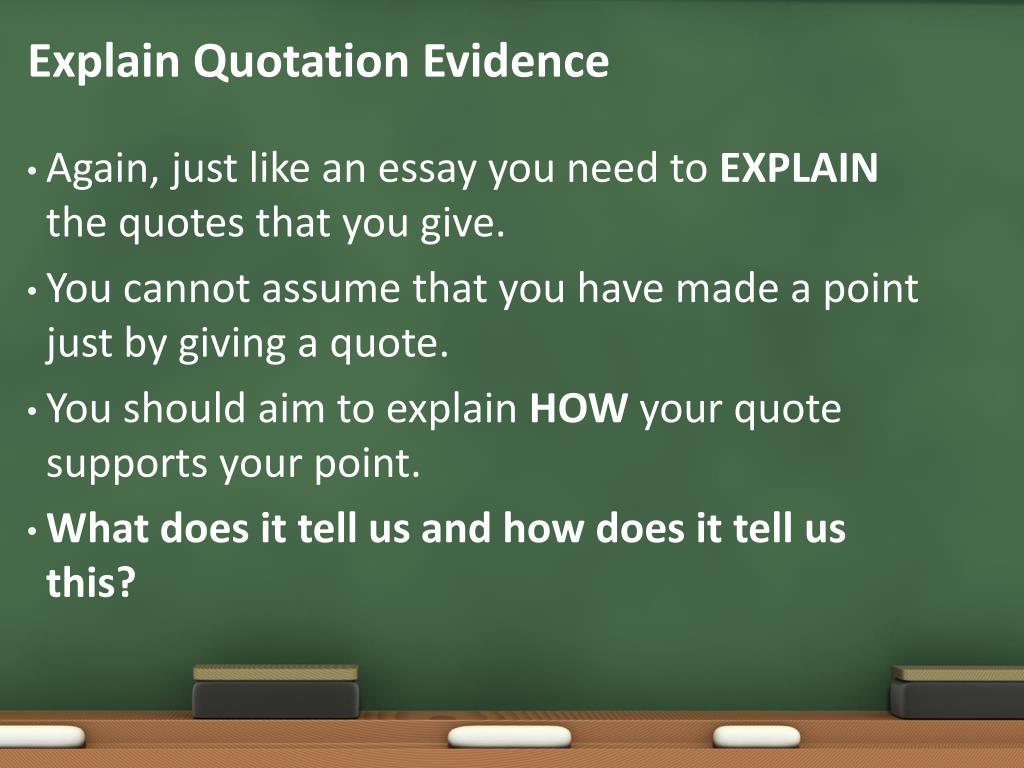 Explain Quotation Evidence

• Again, just like an essay you need to EXPLAIN the quotes that you give.

• You cannot assume that you have made a point just by giving a quote.

• You should aim to explain HOW your quote supports your point.

• What does it tell us and how does it tell us this?